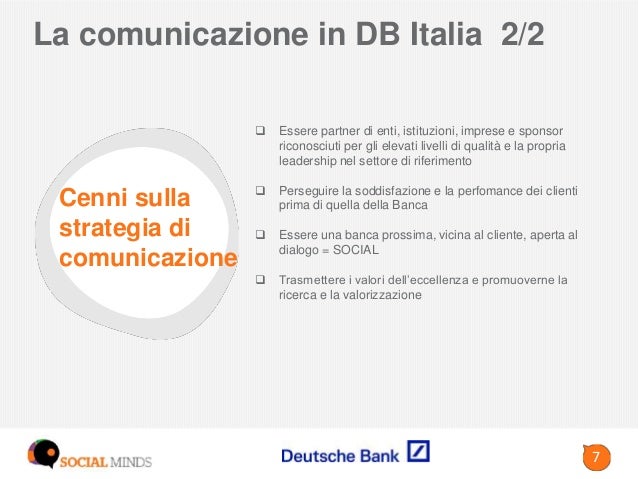 La comunicazione in DB Italia 2/2

Cenni sulla strategia di comunicazione

❑ Essere partner di enti, istituzioni, imprese e sponsor riconosciuti per gli elevati livelli di qualità e la propria leadership nel settore di riferimento

❑ Perseguire la soddisfazione e la perfomance dei clienti prima di quella della Banca

❑ Essere una banca prossima, vicina al cliente, aperta al dialogo = SOCIAL

❑ Trasmettere i valori dell'eccellenza e promuoverne la ricerca e la valorizzazione

SOCIAL MINDS

Deutsche Bank

7